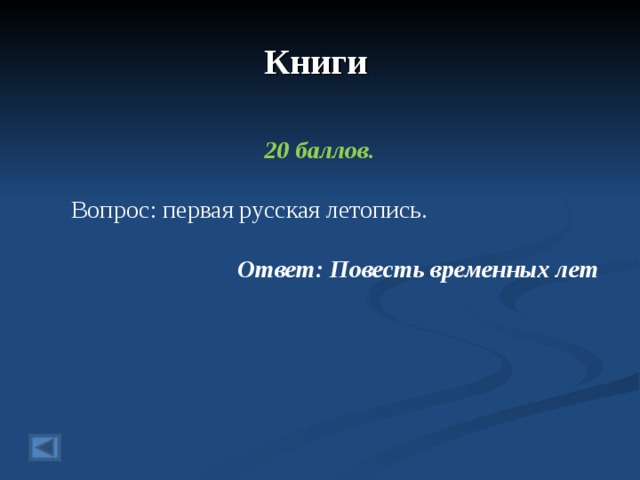 Книги

20 баллов.

Вопрос: первая русская летопись.

Ответ: Повесть временных лет